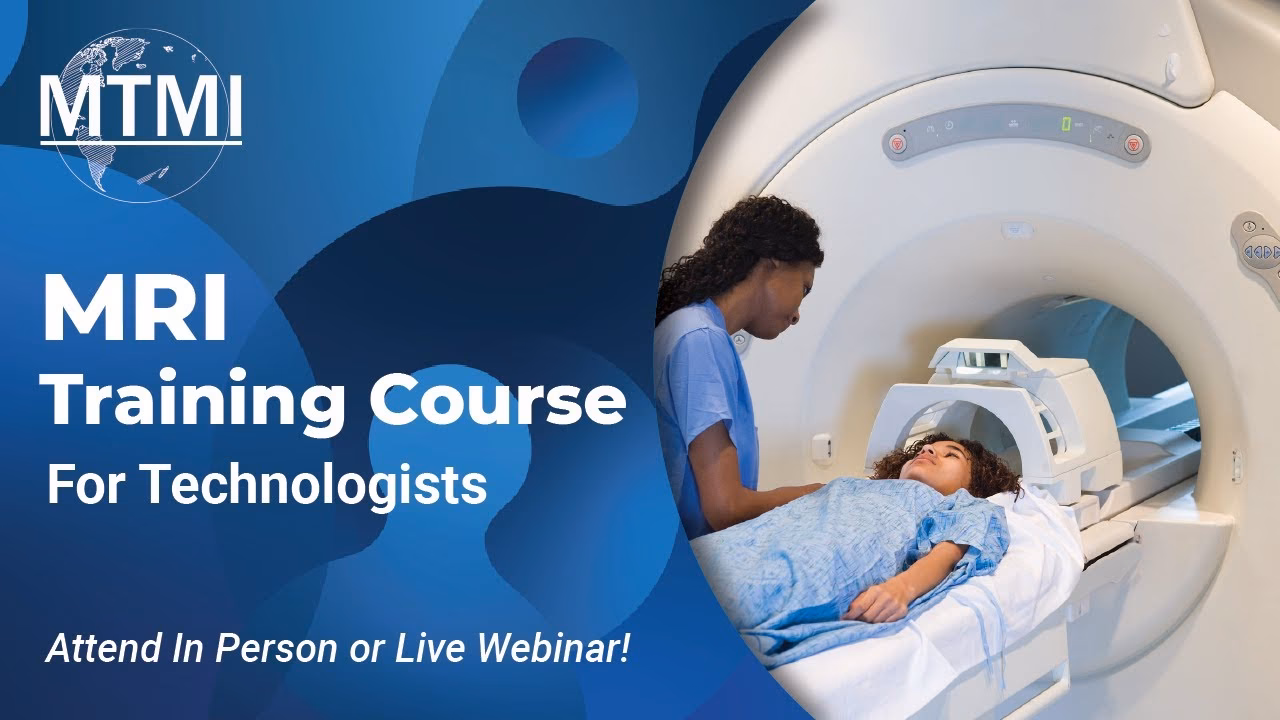 MTMI

MRI
Training Course
For Technologists

Attend In Person or Live Webinar!